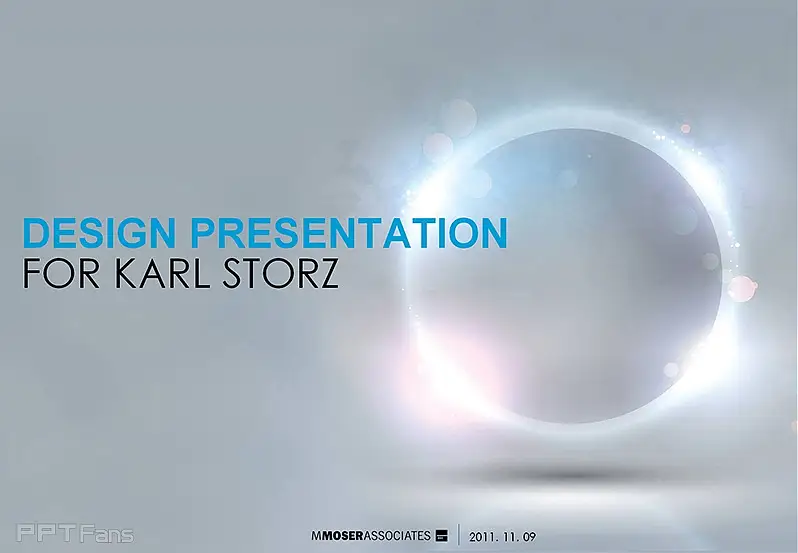 DESIGN PRESENTATION
FOR KARL STORZ

PPT Fans

MMOSERASSOCIATES | 2011. 11. 09